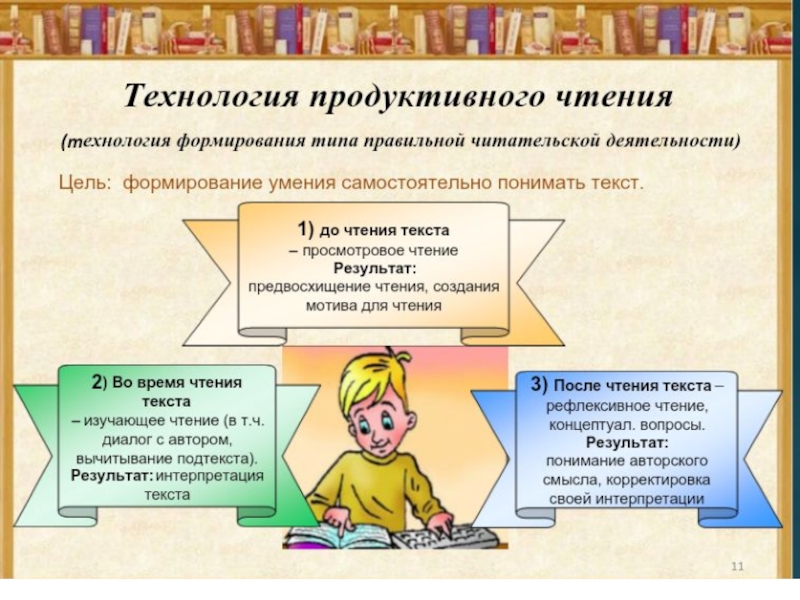 Технология продуктивного чтения

(технология формирования типа правильной читательской деятельности)

Цель: формирование умения самостоятельно понимать текст.

1) до чтения текста
– просмотровое чтение
Результат:
предвосхищение чтения, создания мотива для чтения

2) Во время чтения текста
– изучающее чтение (в т.ч. диалог с автором, вычитывание подтекста).
Результат: интерпретация текста

3) После чтения текста – рефлексивное чтение, концептуал. вопросы.
Результат:
понимание авторского смысла, корректировка своей интерпретации

11